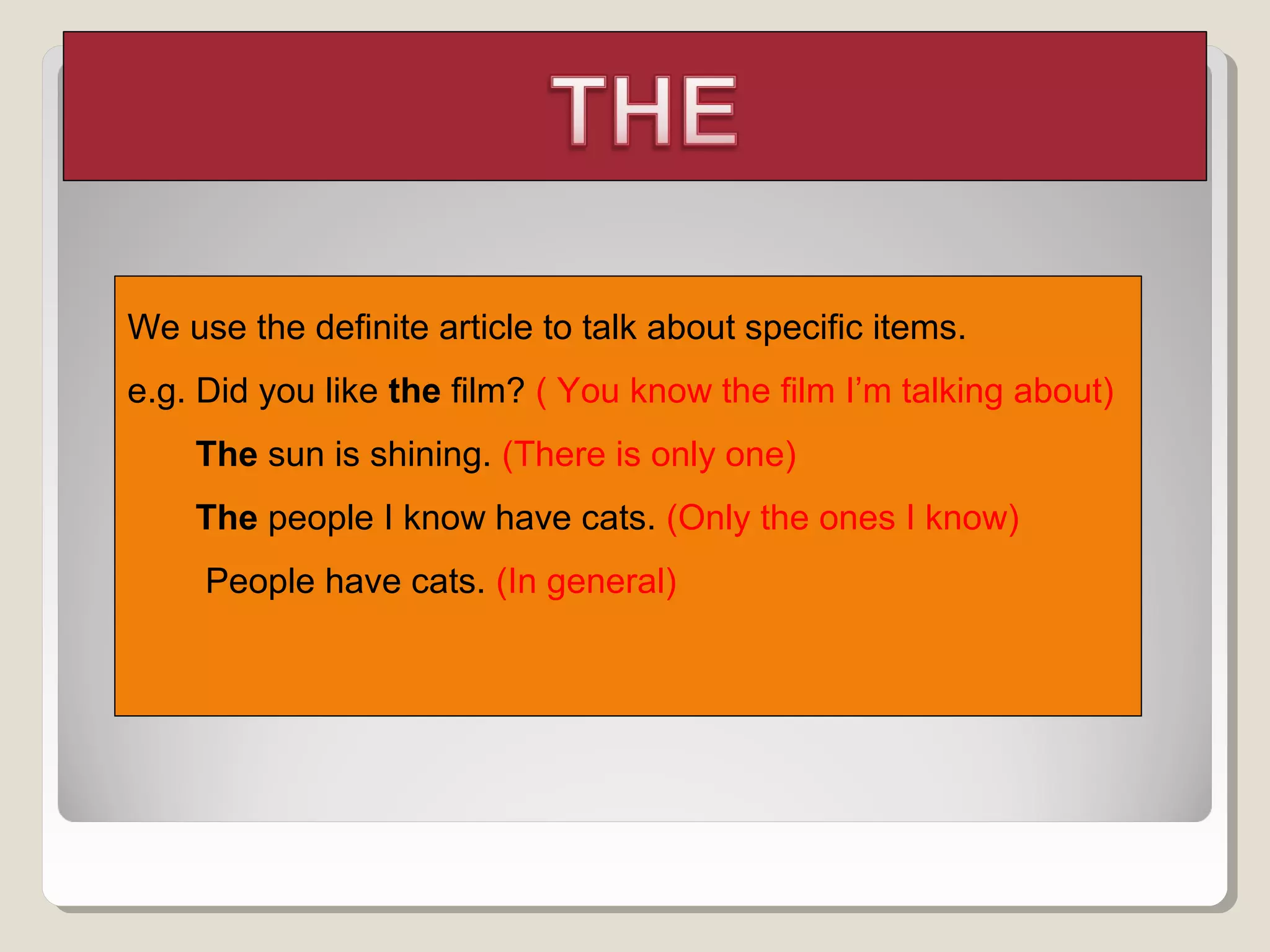 THE

We use the definite article to talk about specific items.

e.g. Did you like the film? ( You know the film I'm talking about)

The sun is shining. (There is only one)

The people I know have cats. (Only the ones I know)

People have cats. (In general)